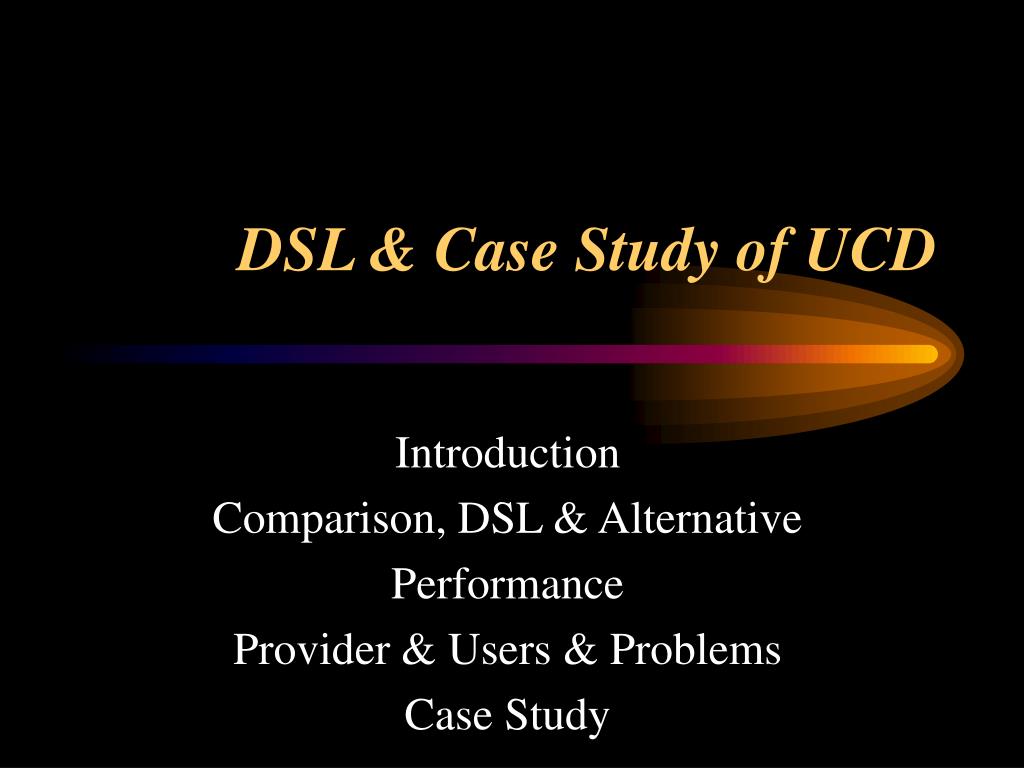 DSL & Case Study of UCD

Introduction
Comparison, DSL & Alternative
Performance
Provider & Users & Problems
Case Study